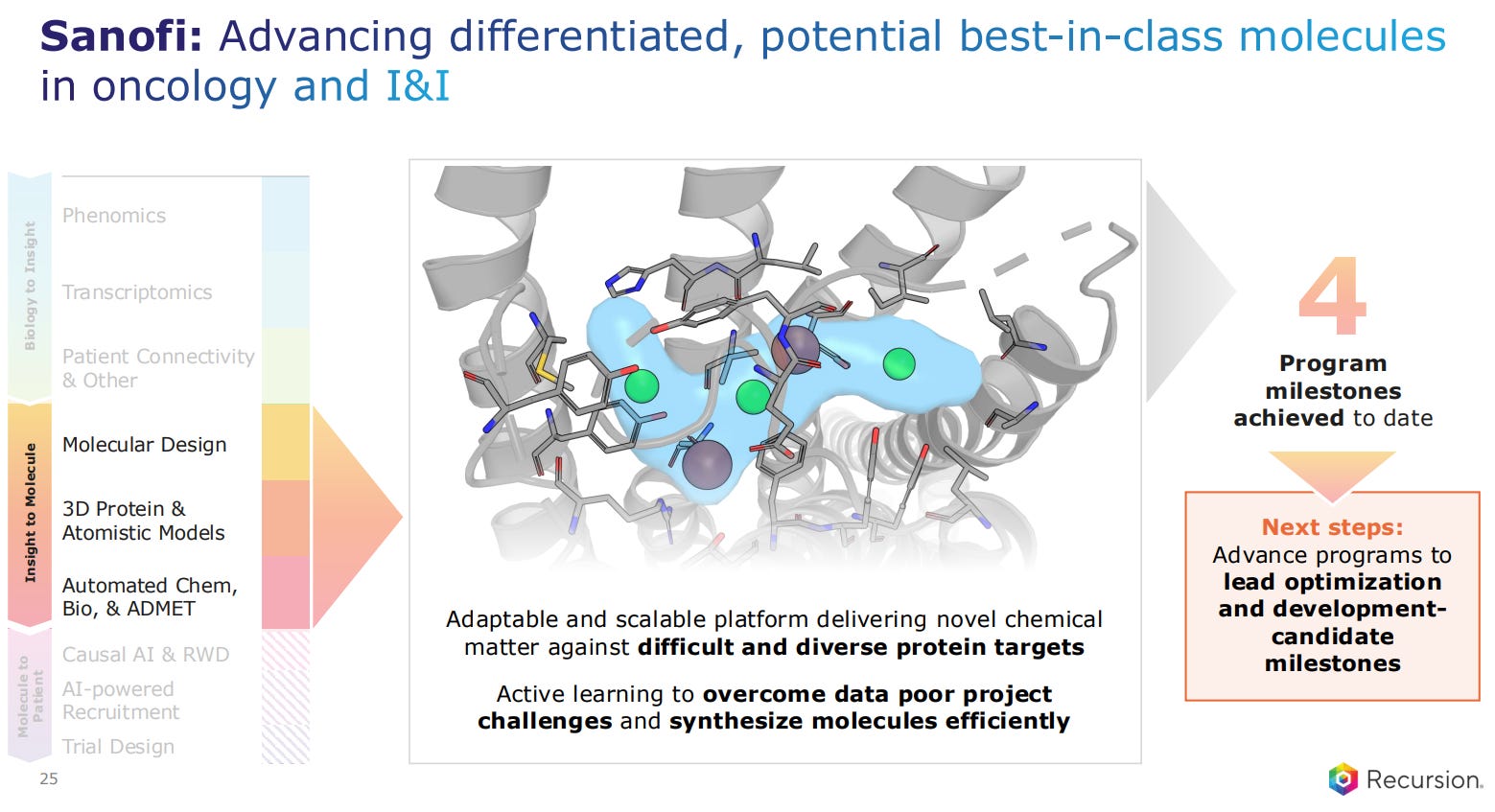 Sanofi: Advancing differentiated, potential best-in-class molecules in oncology and I&I

Biology to Insight

Phenomics

Transcriptomics

Patient Connectivity & Other

Insight to Molecule

Molecular Design

3D Protein & Atomistic Models

Automated Chem, Bio, & ADMET

Molecule to Patient

Causal AI & RWD

AI-powered Recruitment

Trial Design

Adaptable and scalable platform delivering novel chemical matter against difficult and diverse protein targets

Active learning to overcome data poor project challenges and synthesize molecules efficiently

4

Program milestones achieved to date

Next steps:
Advance programs to lead optimization and development-candidate milestones

25

Recursion.